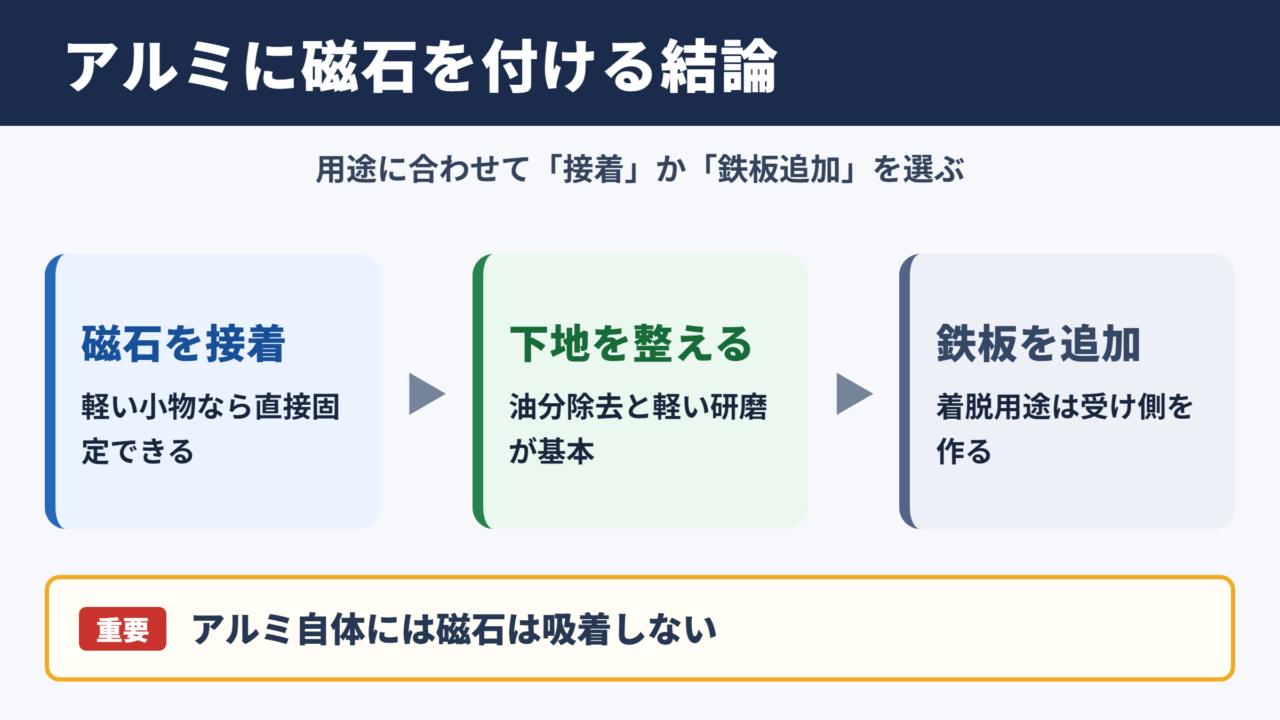 アルミに磁石を付ける結論

用途に合わせて「接着」か「鉄板追加」を選ぶ

磁石を接着

軽い小物なら直接固定できる

下地を整える

油分除去と軽い研磨が基本

鉄板を追加

着脱用途は受け側を作る

重要 アルミ自体には磁石は吸着しない